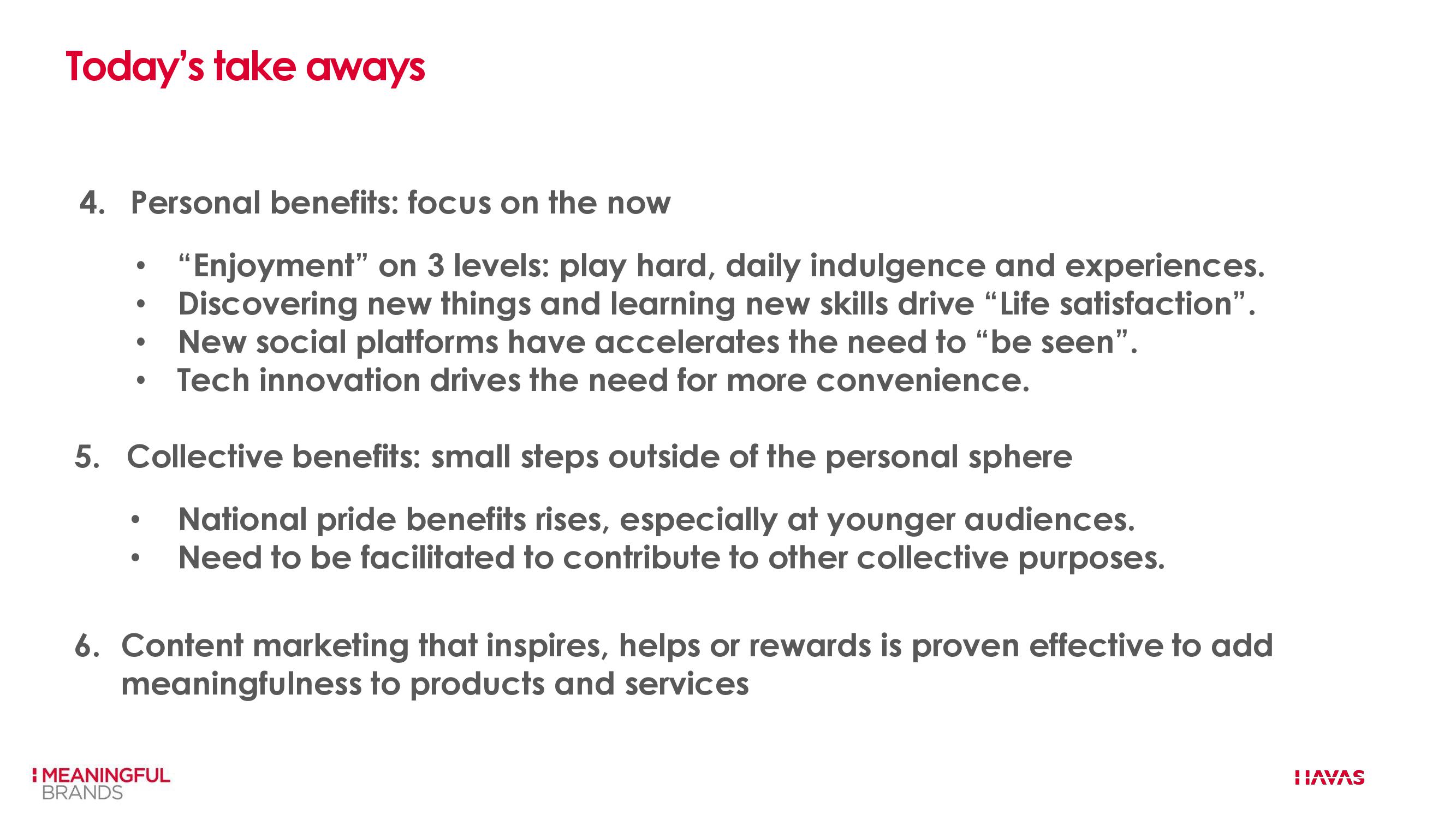 Today's take aways

4. Personal benefits: focus on the now

• "Enjoyment" on 3 levels: play hard, daily indulgence and experiences.
• Discovering new things and learning new skills drive "Life satisfaction".
• New social platforms have accelerates the need to "be seen".
• Tech innovation drives the need for more convenience.

5. Collective benefits: small steps outside of the personal sphere

• National pride benefits rises, especially at younger audiences.
• Need to be facilitated to contribute to other collective purposes.

6. Content marketing that inspires, helps or rewards is proven effective to add meaningfulness to products and services

MEANINGFUL BRANDS

HAVAS